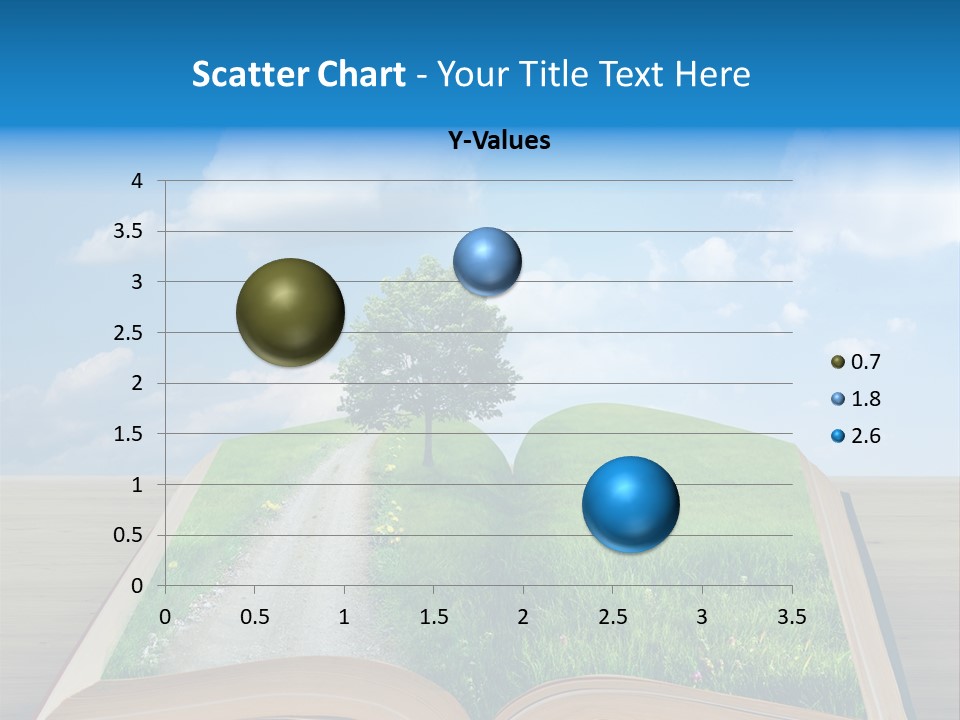 Scatter Chart - Your Title Text Here

Y-Values

4
3.5
3
2.5
2
1.5
1
0.5
0

0 0.5 1 1.5 2 2.5 3 3.5

0.7
1.8
2.6